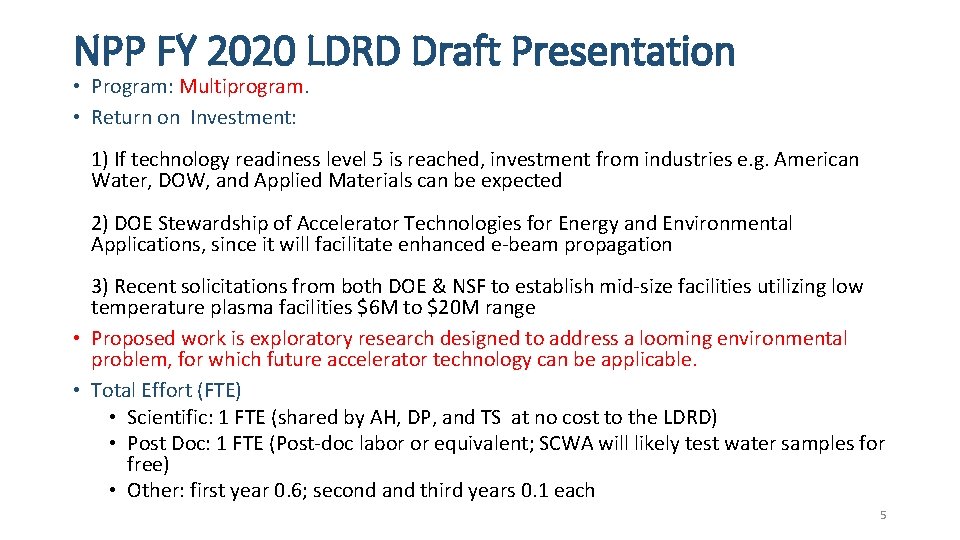 NPP FY 2020 LDRD Draft Presentation

• Program: Multiprogram.
• Return on Investment:

1) If technology readiness level 5 is reached, investment from industries e.g. American Water, DOW, and Applied Materials can be expected

2) DOE Stewardship of Accelerator Technologies for Energy and Environmental Applications, since it will facilitate enhanced e-beam propagation

3) Recent solicitations from both DOE & NSF to establish mid-size facilities utilizing low temperature plasma facilities \$6M to \$20M range
• Proposed work is exploratory research designed to address a looming environmental problem, for which future accelerator technology can be applicable.
• Total Effort (FTE)
• Scientific: 1 FTE (shared by AH, DP, and TS at no cost to the LDRD)
• Post Doc: 1 FTE (Post-doc labor or equivalent; SCWA will likely test water samples for free)
• Other: first year 0.6; second and third years 0.1 each

5